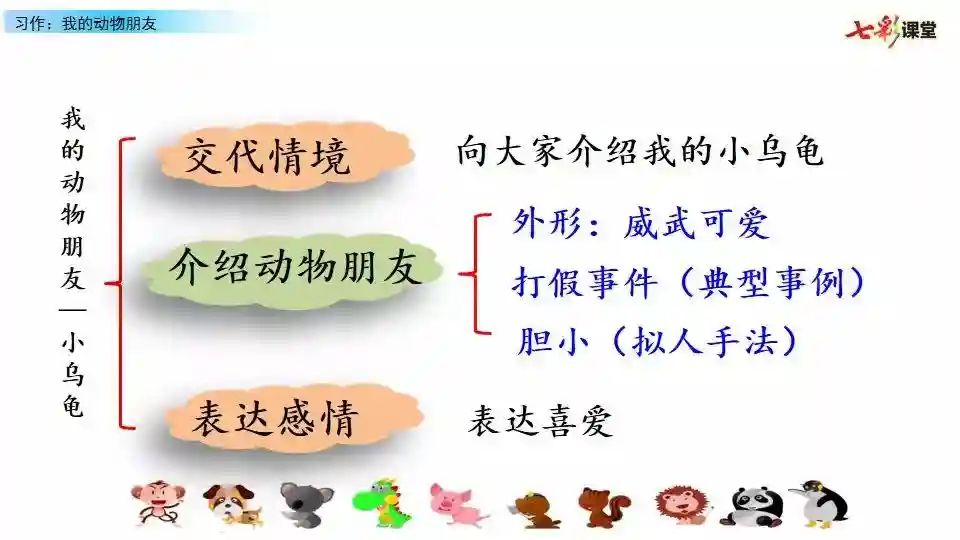 习作：我的动物朋友

七彩课堂

我的动物朋友—小乌龟

交代情境

向大家介绍我的小乌龟

介绍动物朋友

外形：威武可爱

打假事件（典型事例）

胆小（拟人手法）

表达感情

表达喜爱